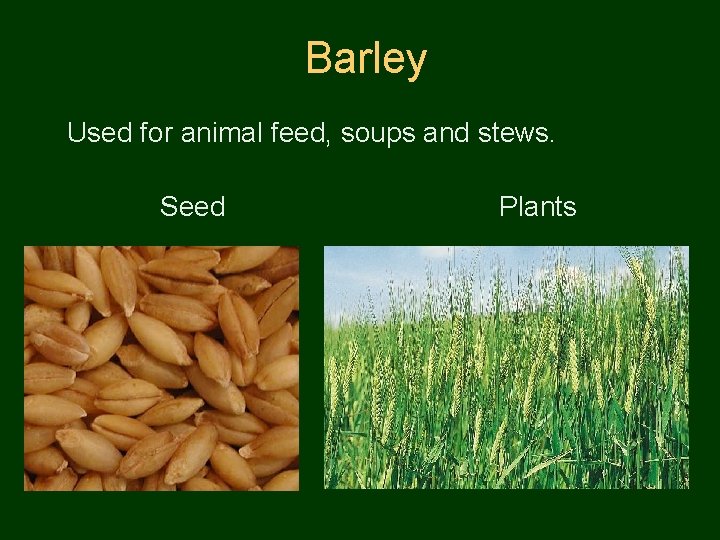 Barley

Used for animal feed, soups and stews.

Seed

Plants